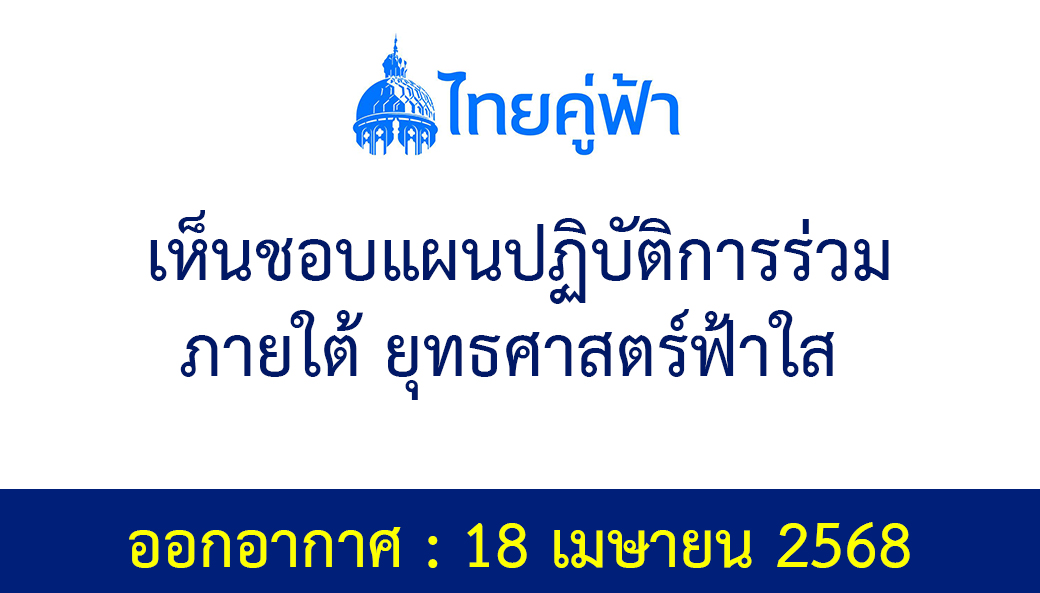 ไทยคู่ฟ้า

เห็นชอบแผนปฏิบัติการร่วม ภายใต้ ยุทธศาสตร์ฟ้าใส

ออกอากาศ : 18 เมษายน 2568